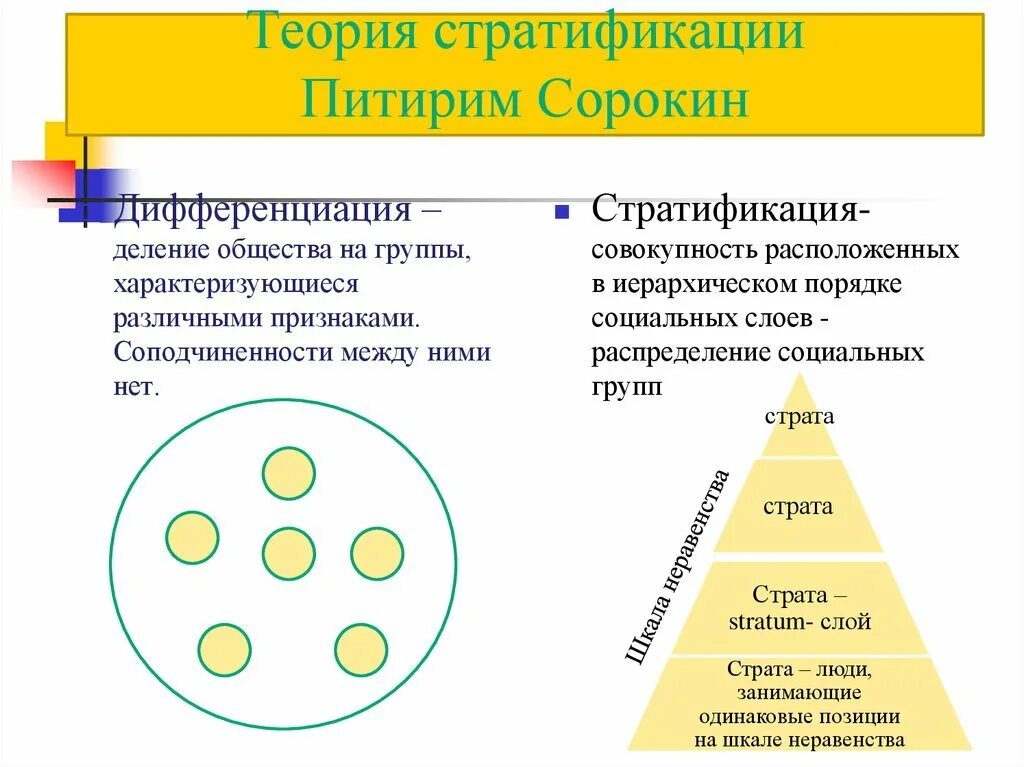 Теория стратификации Питирим Сорокин

Дифференциация – деление общества на группы, характеризующиеся различными признаками. Соподчиненности между ними нет.

Стратификация- совокупность расположенных в иерархическом порядке социальных слоев - распределение социальных групп

Шкала неравенства

страта

страта

Страта – stratum- слой

Страта – люди, занимающие одинаковые позиции на шкале неравенства